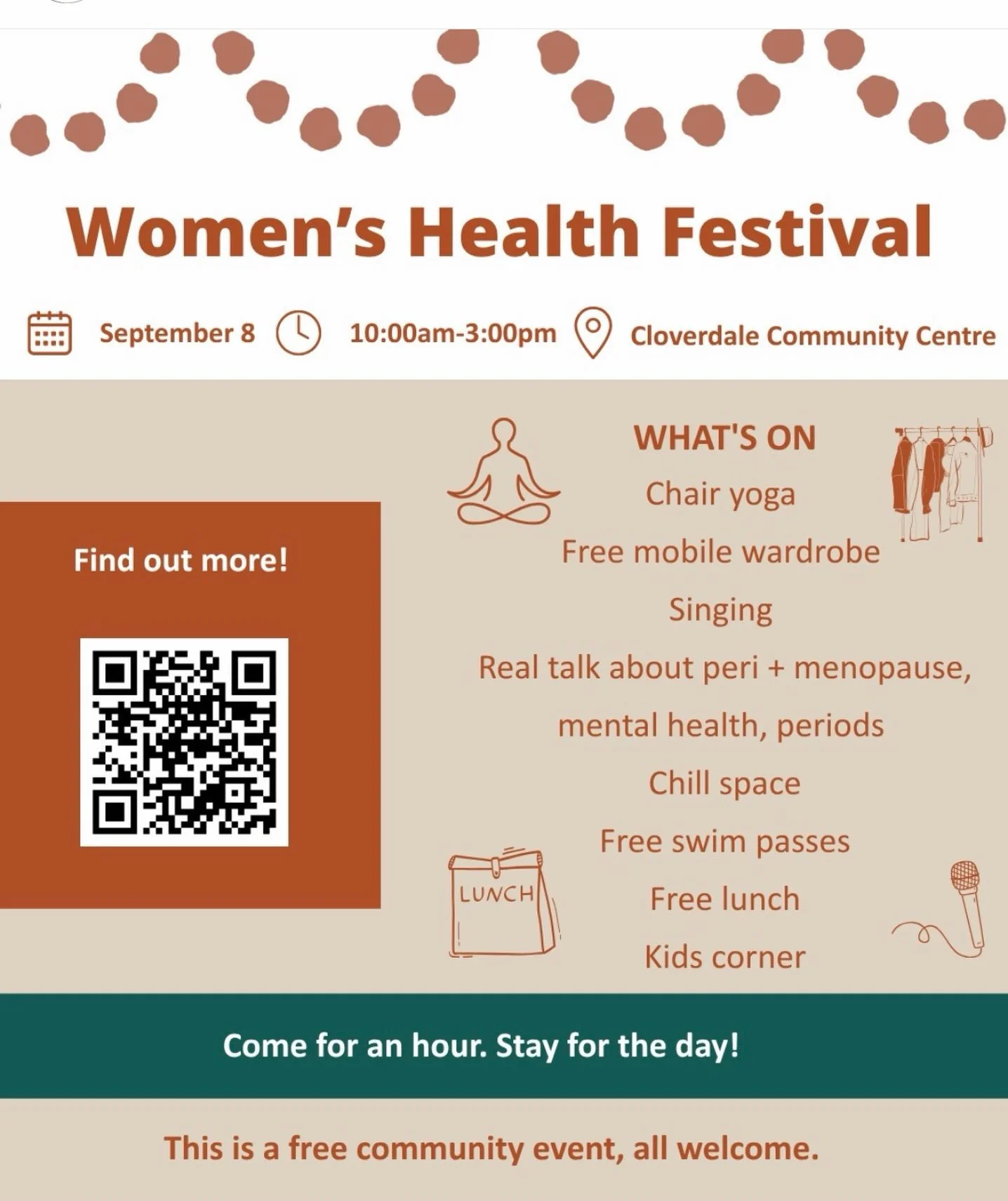 Women's Health Festival

September 8 10:00am-3:00pm Cloverdale Community Centre

Find out more!

WHAT'S ON

Chair yoga

Free mobile wardrobe

Singing

Real talk about peri + menopause, mental health, periods

Chill space

Free swim passes

Free lunch

Kids corner

LUNCH

Come for an hour. Stay for the day!

This is a free community event, all welcome.